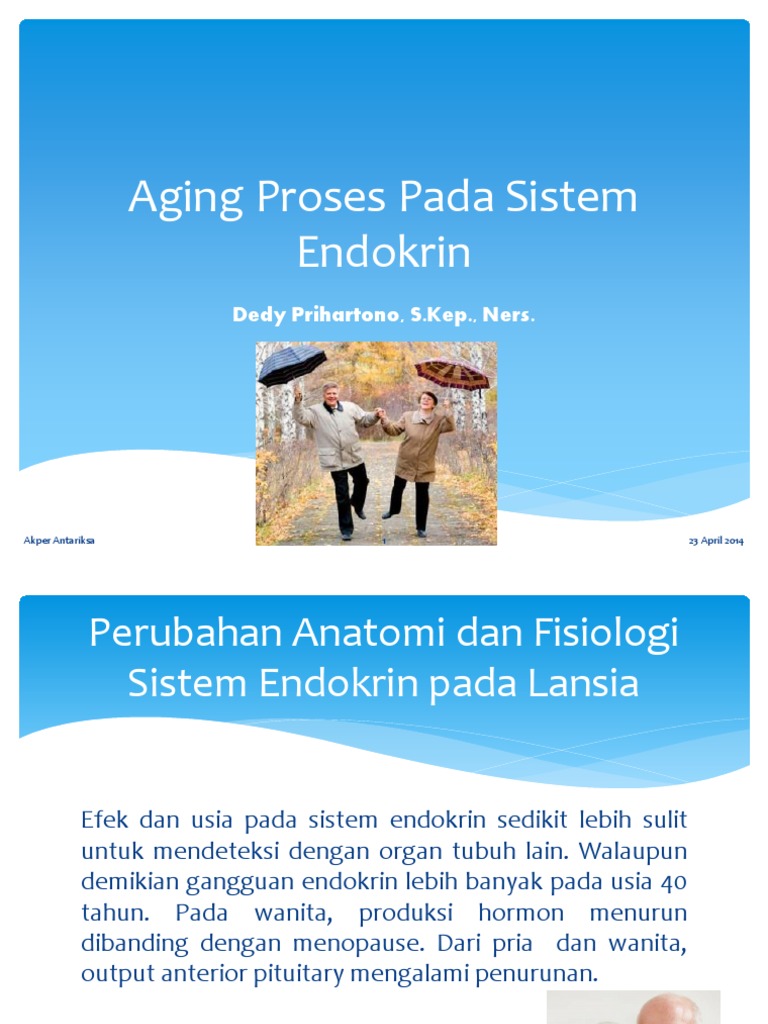 Aging Proses Pada Sistem Endokrin

Dedy Prihartono, S.Kep., Ners.

Akper Antariksa

23 April 2014

Perubahan Anatomi dan Fisiologi Sistem Endokrin pada Lansia

Efek dan usia pada sistem endokrin sedikit lebih sulit untuk mendeteksi dengan organ tubuh lain. Walaupun demikian gangguan endokrin lebih banyak pada usia 40 tahun. Pada wanita, produksi hormon menurun dibanding dengan menopause. Dari pria dan wanita, output anterior pituitary mengalami penurunan.